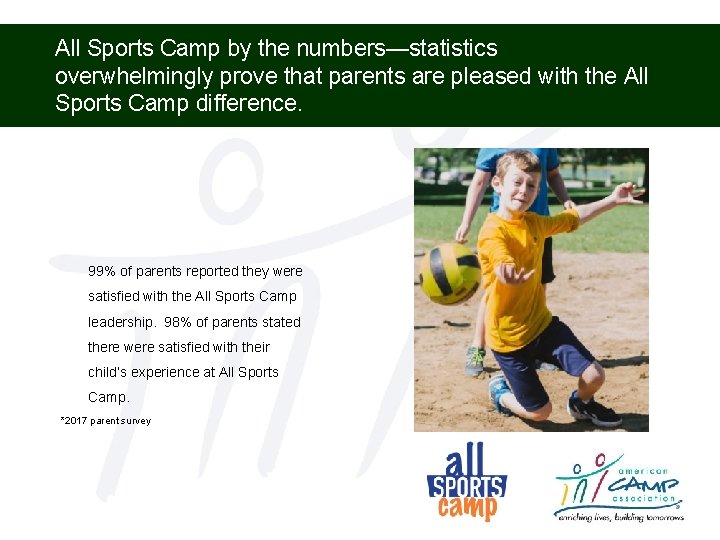 All Sports Camp by the numbers—statistics overwhelmingly prove that parents are pleased with the All Sports Camp difference.

99% of parents reported they were satisfied with the All Sports Camp leadership. 98% of parents stated there were satisfied with their child's experience at All Sports Camp.

*2017 parent survey

all SPORTS camp

american CAMP association

enriching lives, building tomorrows